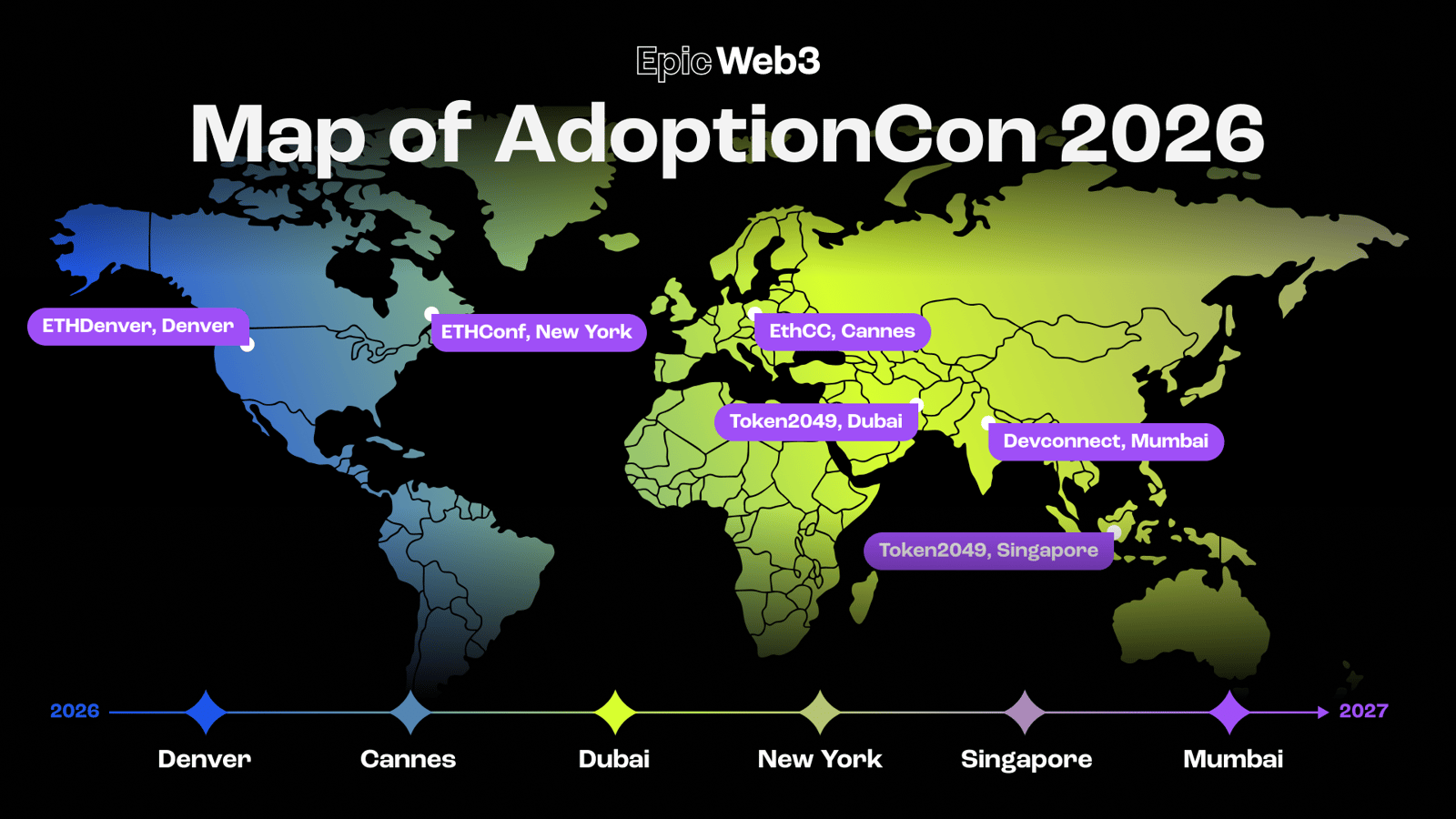 Epic Web3

Map of AdoptionCon 2026

ETHDenver, Denver

ETHConf, New York

EthCC, Cannes

Token2049, Dubai

Devconnect, Mumbai

Token2049, Singapore

2026

2027

Denver

Cannes

Dubai

New York

Singapore

Mumbai